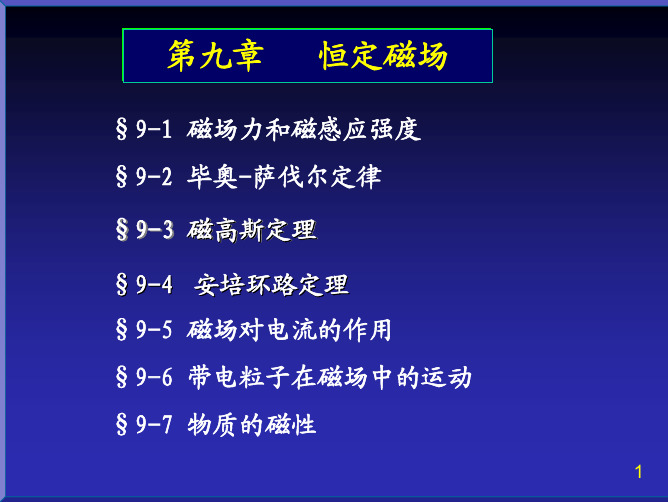 第九章　恒定磁场

§9-1 磁场力和磁感应强度

§9-2 毕奥-萨伐尔定律

§9-3 磁高斯定理

§9-4 安培环路定理

§9-5 磁场对电流的作用

§9-6 带电粒子在磁场中的运动

§9-7 物质的磁性

1